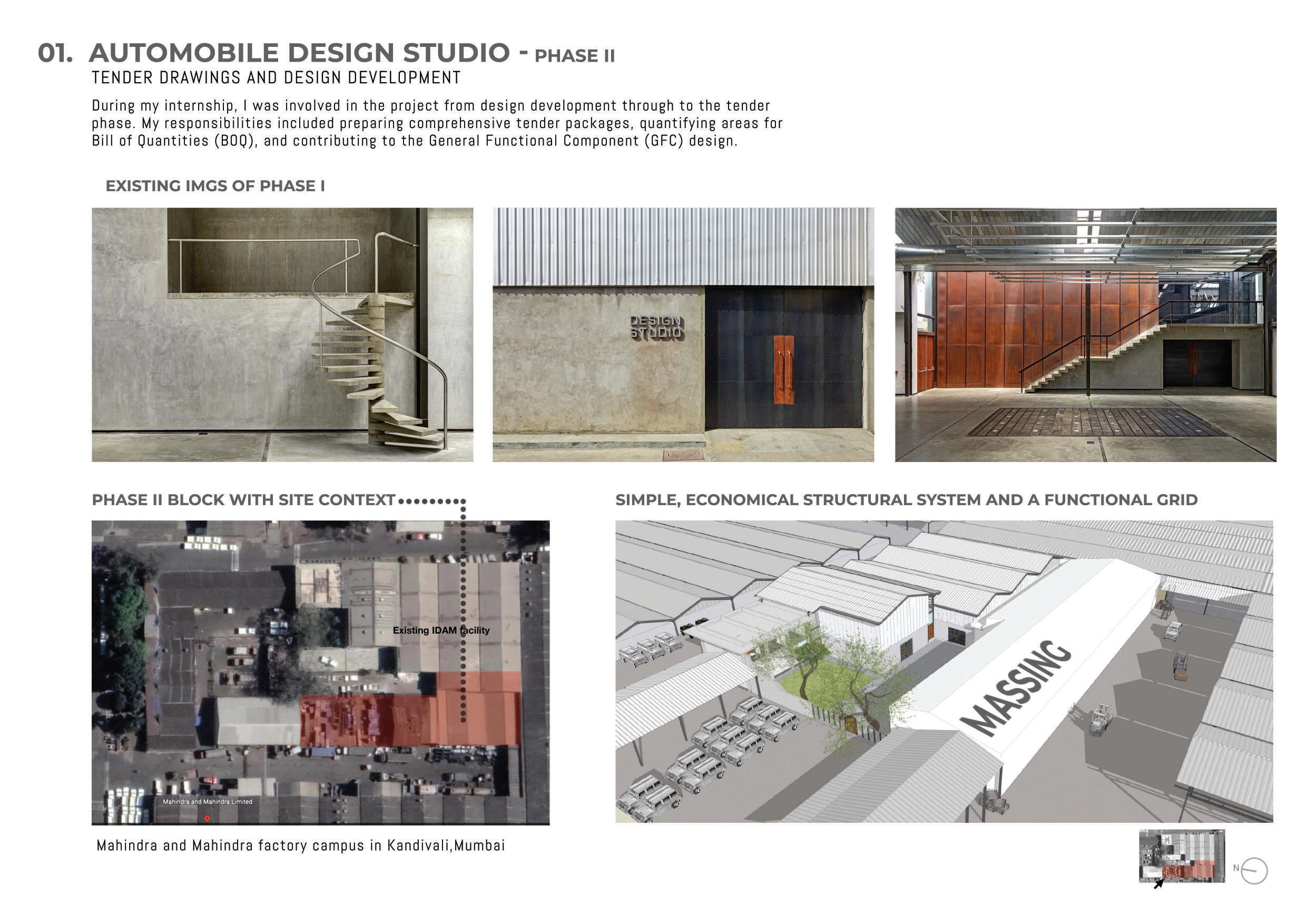 01. AUTOMOBILE DESIGN STUDIO - PHASE II

TENDER DRAWINGS AND DESIGN DEVELOPMENT

During my internship, I was involved in the project from design development through to the tender phase. My responsibilities included preparing comprehensive tender packages, quantifying areas for Bill of Quantities (BOQ), and contributing to the General Functional Component (GFC) design.

EXISTING IMGS OF PHASE I

DESIGN STUDIO

PHASE II BLOCK WITH SITE CONTEXT

Existing IDAM facility

Mahindra and Mahindra Limited

Mahindra and Mahindra factory campus in Kandivali,Mumbai

SIMPLE, ECONOMICAL STRUCTURAL SYSTEM AND A FUNCTIONAL GRID

MASSING

N